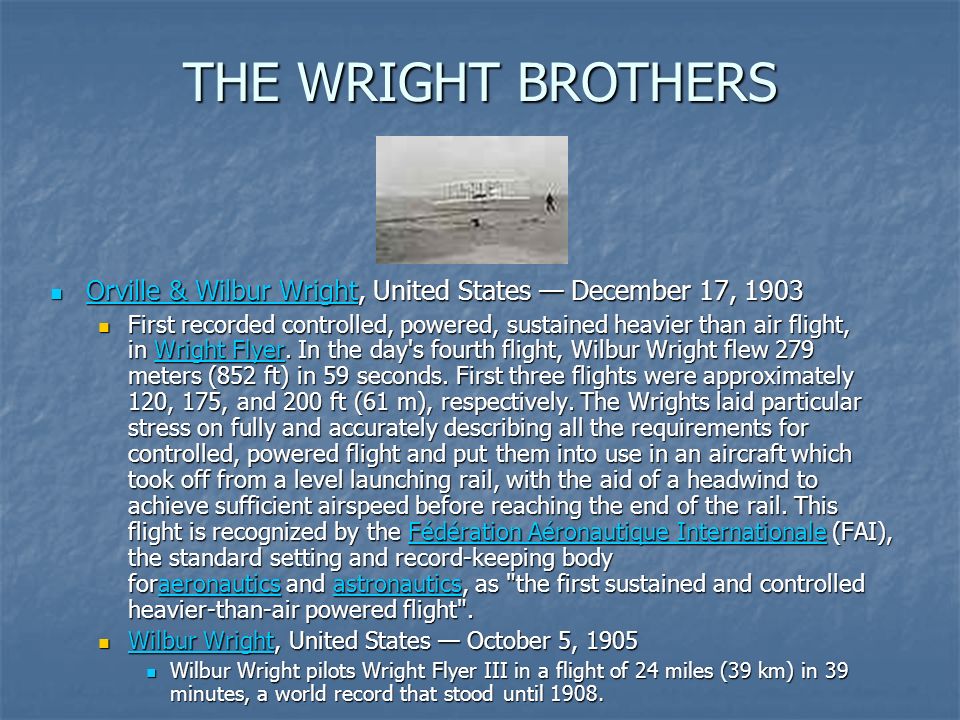 THE WRIGHT BROTHERS

Orville & Wilbur Wright, United States — December 17, 1903

First recorded controlled, powered, sustained heavier than air flight, in Wright Flyer. In the day's fourth flight, Wilbur Wright flew 279 meters (852 ft) in 59 seconds. First three flights were approximately 120, 175, and 200 ft (61 m), respectively. The Wrights laid particular stress on fully and accurately describing all the requirements for controlled, powered flight and put them into use in an aircraft which took off from a level launching rail, with the aid of a headwind to achieve sufficient airspeed before reaching the end of the rail. This flight is recognized by the Fédération Aéronautique Internationale (FAI), the standard setting and record-keeping body foraeronautics and astronautics, as "the first sustained and controlled heavier-than-air powered flight".

Wilbur Wright, United States — October 5, 1905

Wilbur Wright pilots Wright Flyer III in a flight of 24 miles (39 km) in 39 minutes, a world record that stood until 1908.